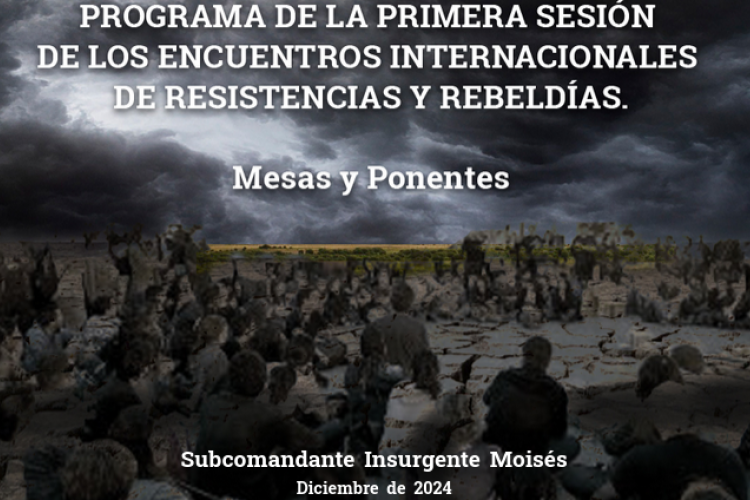 PROGRAMA DE LA PRIMERA SESIÓN DE LOS ENCUENTROS INTERNACIONALES DE RESISTENCIAS Y REBELDÍAS.

Mesas y Ponentes

Subcomandante Insurgente Moisés
Diciembre de 2024